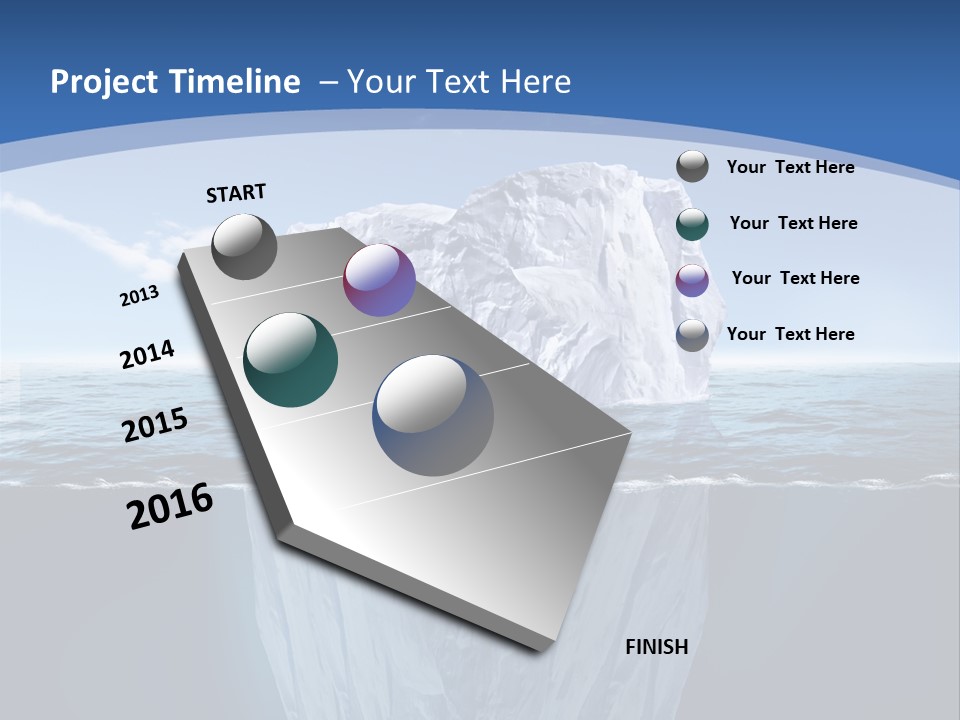 Project Timeline – Your Text Here

START

2013

2014

2015

2016

FINISH

Your Text Here

Your Text Here

Your Text Here

Your Text Here